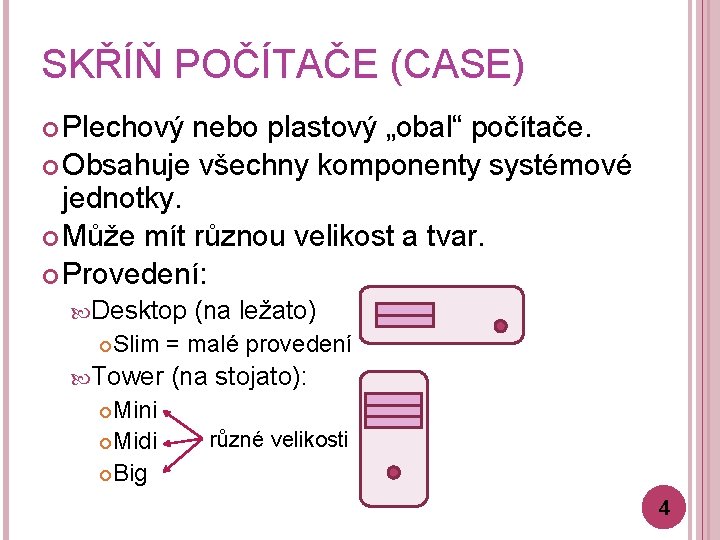 SKŘÍŇ POČÍTAČE (CASE)

Plechový nebo plastový „obal“ počítače.

Obsahuje všechny komponenty systémové jednotky.

Může mít různou velikost a tvar.

Provedení:

Desktop (na ležato)

Slim = malé provedení

Tower (na stojato):

Mini

Midi

Big

různé velikosti

4